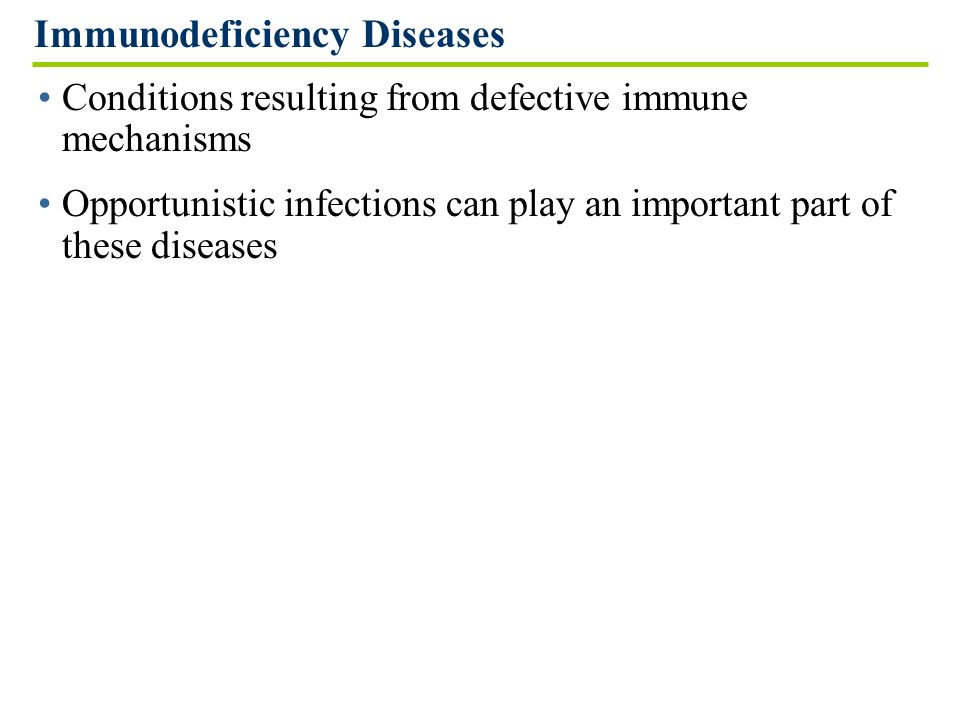 Immunodeficiency Diseases

• Conditions resulting from defective immune mechanisms

• Opportunistic infections can play an important part of these diseases